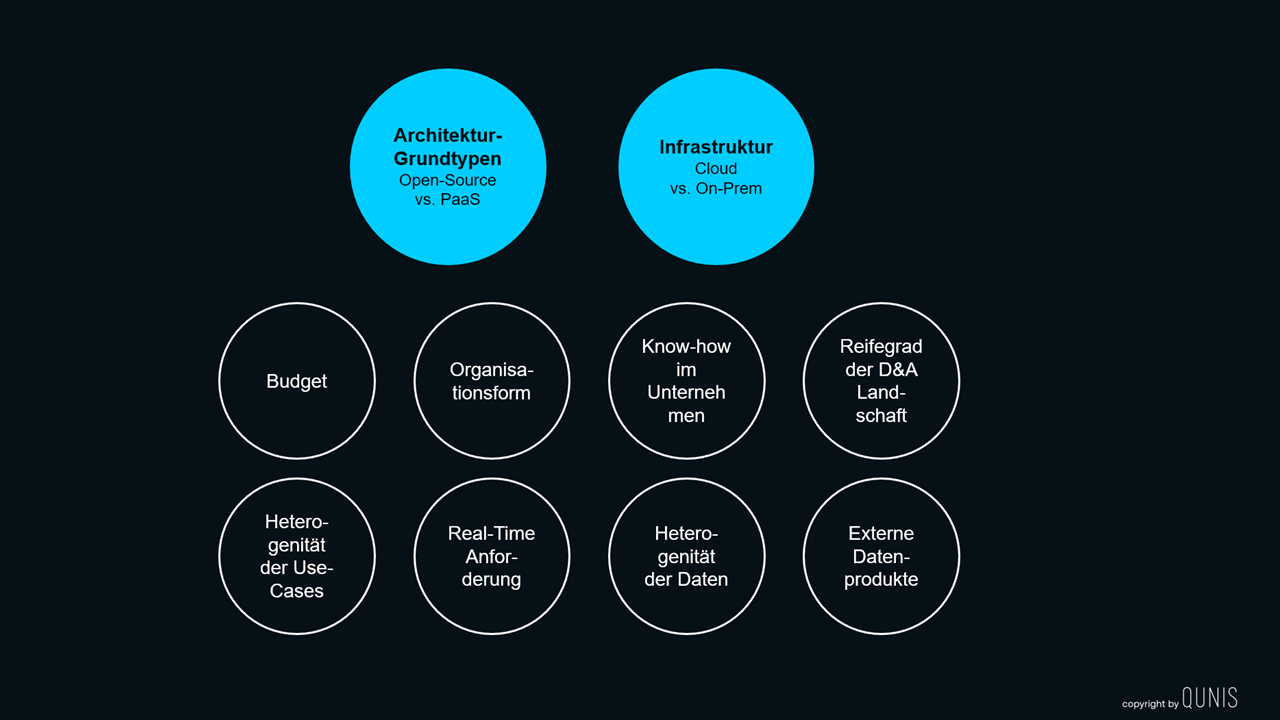 Architektur-Grundtypen
Open-Source vs. PaaS

Infrastruktur
Cloud vs. On-Prem

Budget

Organisationsform

Know-how im Unternehmen

Reifegrad der D&A Landschaft

Heterogenität der Use-Cases

Real-Time Anforderung

Heterogenität der Daten

Externe Datenprodukte

copyright by QUNIS